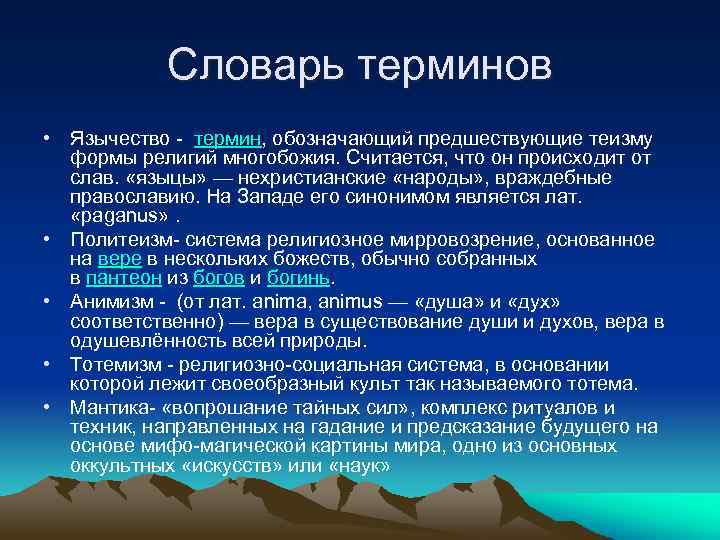 Словарь терминов

• Язычество - термин, обозначающий предшествующие теизму формы религий многобожия. Считается, что он происходит от слав. «языцы» — нехристианские «народы», враждебные православию. На Западе его синонимом является лат. «paganus» .

• Политеизм- система религиозное мирровозрение, основанное на вере в нескольких божеств, обычно собранных в пантеон из богов и богинь.

• Анимизм - (от лат. anima, animus — «душа» и «дух» соответственно) — вера в существование души и духов, вера в одушевлённость всей природы.

• Тотемизм - религиозно-социальная система, в основании которой лежит своеобразный культ так называемого тотема.

• Мантика- «вопрошание тайных сил», комплекс ритуалов и техник, направленных на гадание и предсказание будущего на основе мифо-магической картины мира, одно из основных оккультных «искусств» или «наук»